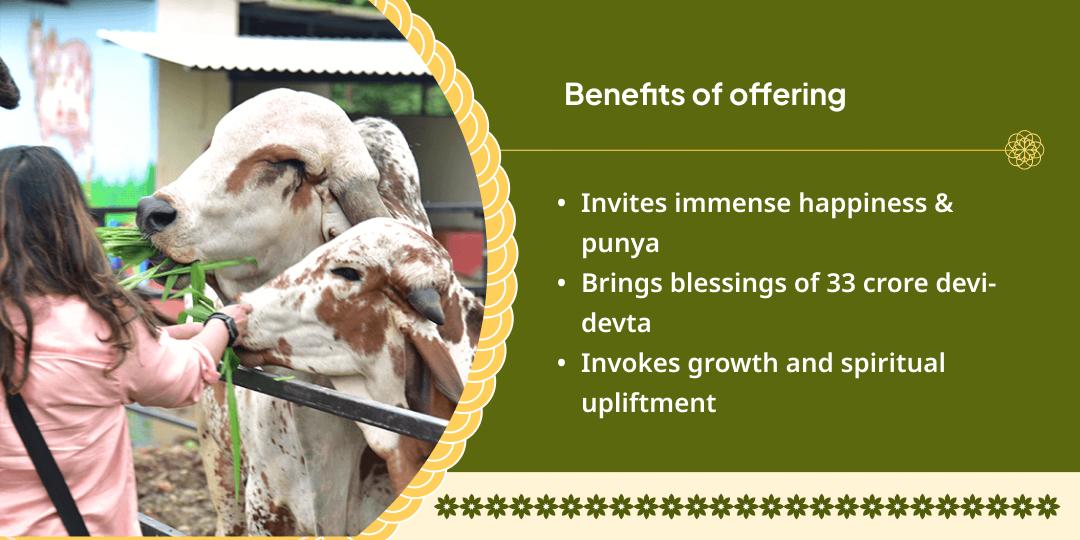 Benefits of offering

• Invites immense happiness & punya
• Brings blessings of 33 crore devi-devta
• Invokes growth and spiritual upliftment